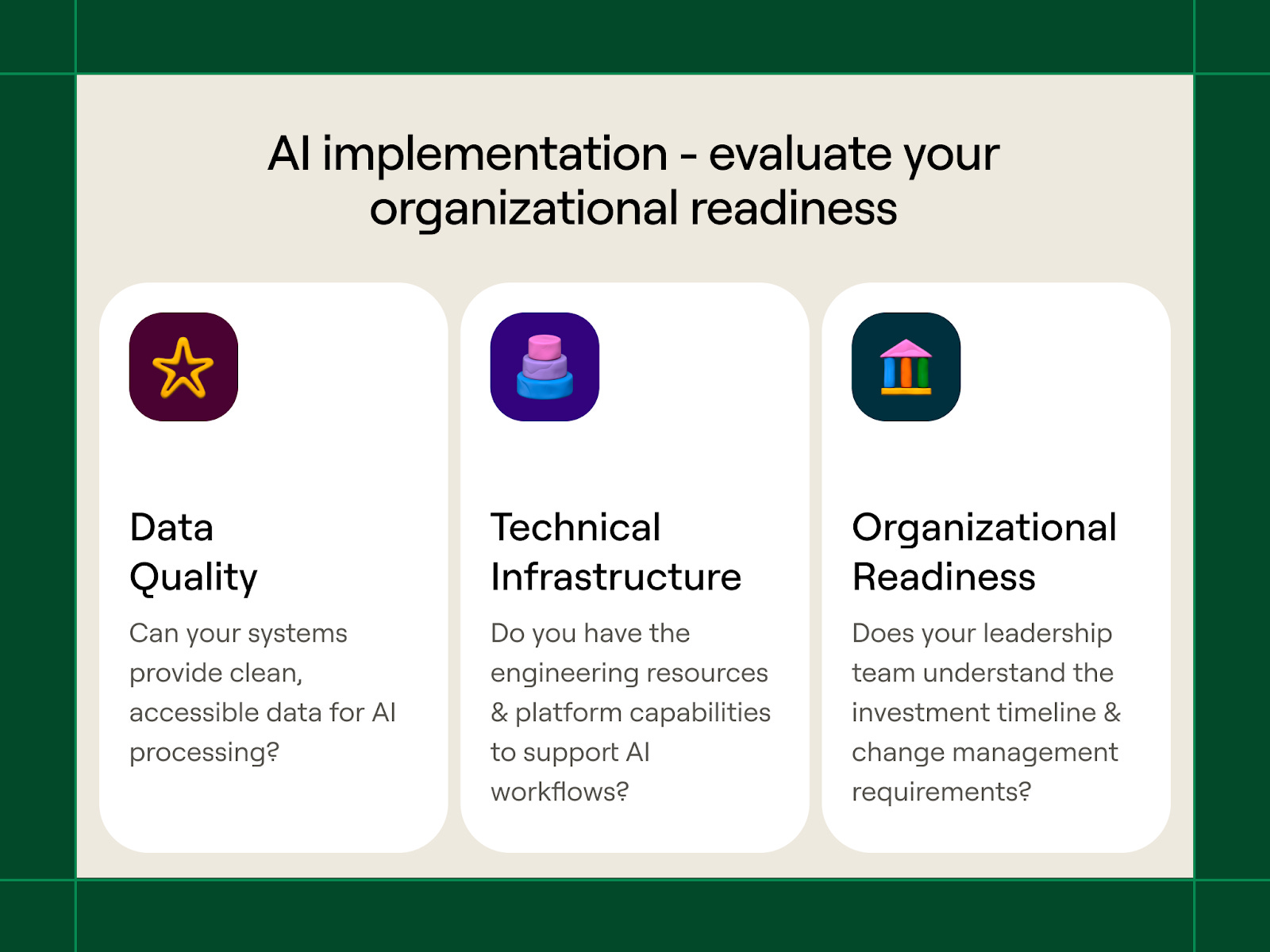 AI implementation - evaluate your organizational readiness

Data Quality

Can your systems provide clean, accessible data for AI processing?

Technical Infrastructure

Do you have the engineering resources & platform capabilities to support AI workflows?

Organizational Readiness

Does your leadership team understand the investment timeline & change management requirements?